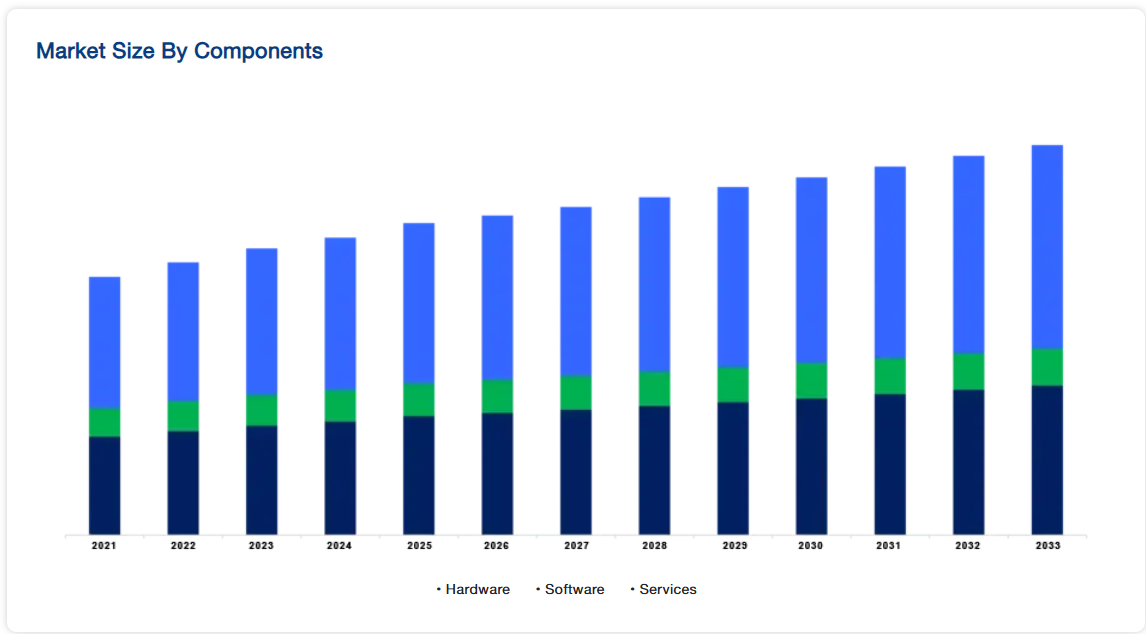 Market Size By Components

2021
2022
2023
2024
2025
2026
2027
2028
2029
2030
2031
2032
2033

• Hardware • Software • Services